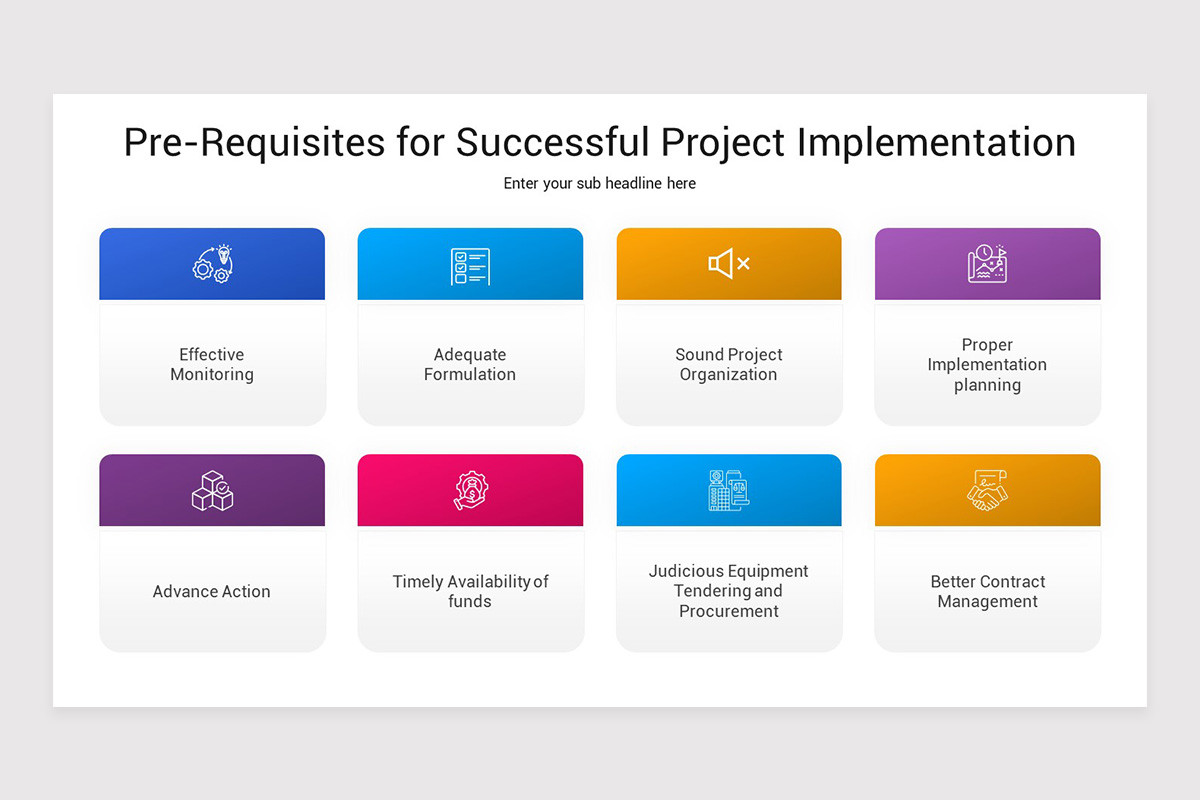 Pre-Requisites for Successful Project Implementation

Enter your sub headline here

Effective Monitoring

Adequate Formulation

Sound Project Organization

Proper Implementation planning

Advance Action

Timely Availability of funds

Judicious Equipment Tendering and Procurement

Better Contract Management